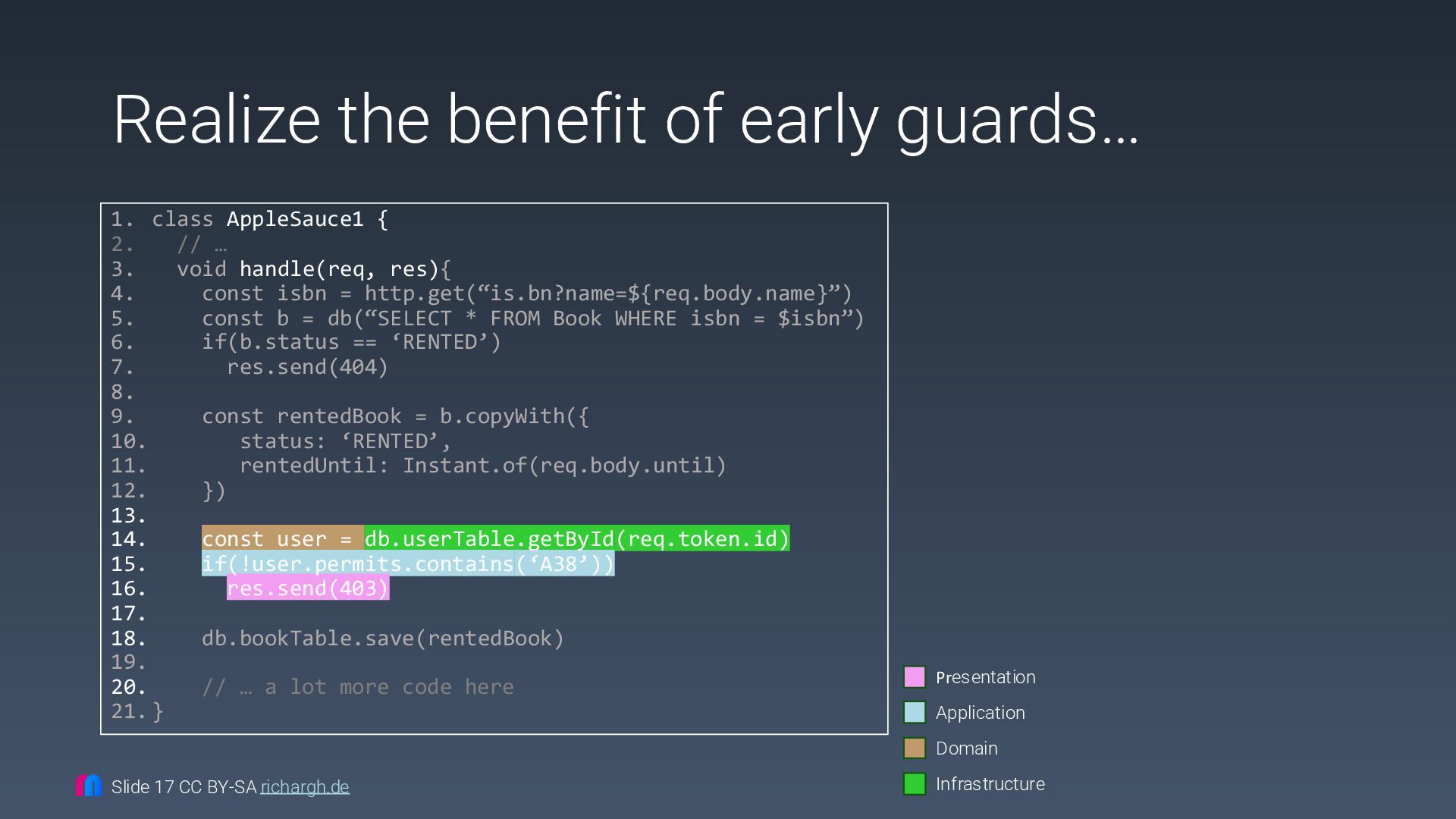 Realize the benefit of early guards…

1. class AppleSauce1 {
2.   // …
3.   void handle(req, res){
4.     const isbn = http.get(“is.bn?name=${req.body.name}”)
5.     const b = db(“SELECT * FROM Book WHERE isbn = $isbn”)
6.     if(b.status == ‘RENTED’)
7.       res.send(404)
8.
9.     const rentedBook = b.copyWith({
10.       status: ‘RENTED’,
11.       rentedUntil: Instant.of(req.body.until)
12.     })
13.
14.     const user = db.userTable.getById(req.token.id)
15.     if(!user.permits.contains(‘A38’))
16.       res.send(403)
17.
18.     db.bookTable.save(rentedBook)
19.
20.     // … a lot more code here
21. }

Presentation
Application
Domain
Infrastructure

Slide 17 CC BY-SA richargh.de